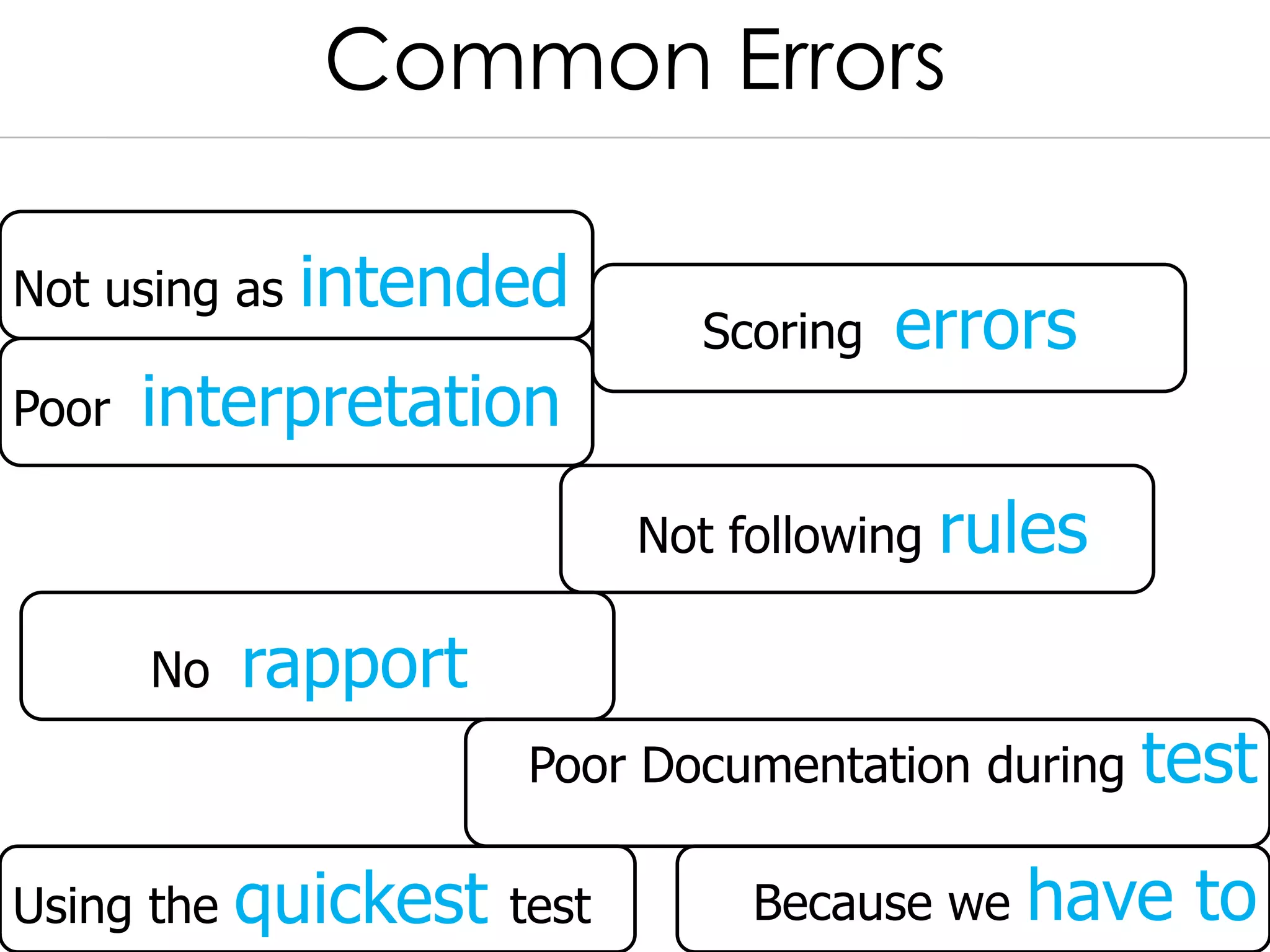 Common Errors

Not using as intended

Scoring errors

Poor interpretation

Not following rules

No rapport

Poor Documentation during test

Using the quickest test

Because we have to